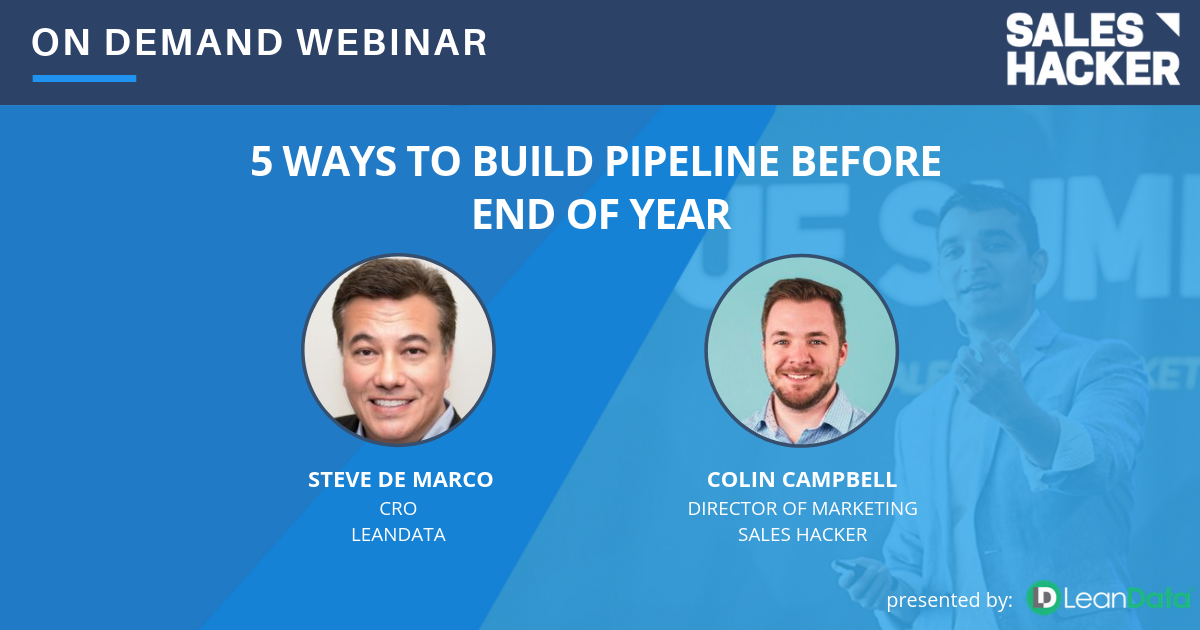 ON DEMAND WEBINAR

SALES HACKER

5 WAYS TO BUILD PIPELINE BEFORE END OF YEAR

STEVE DE MARCO
CRO
LEANDATA

COLIN CAMPBELL
DIRECTOR OF MARKETING
SALES HACKER

presented by: LeanData